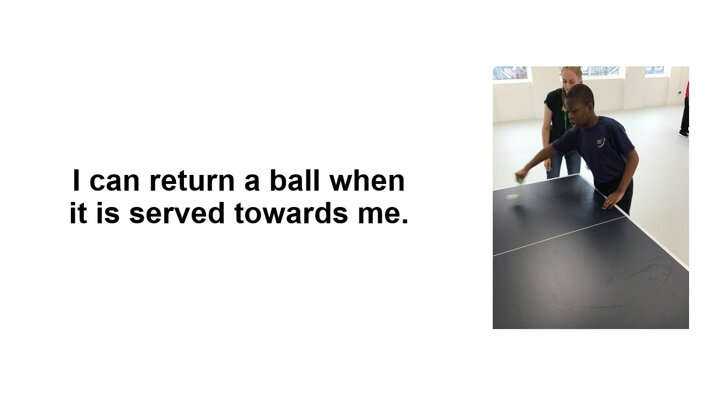 I can return a ball when it is served towards me.